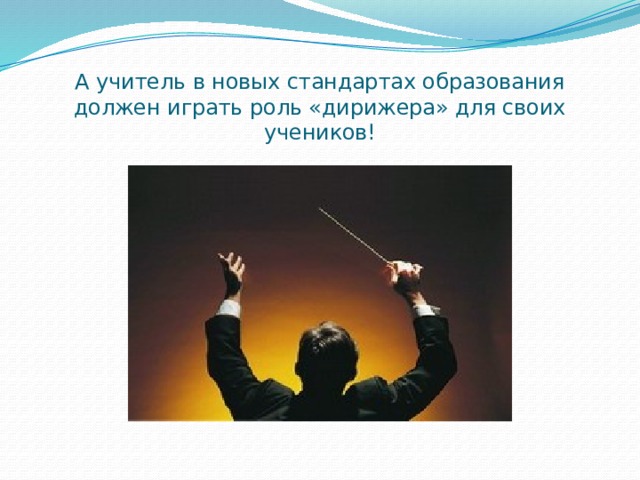 А учитель в новых стандартах образования должен играть роль «дирижера» для своих учеников!